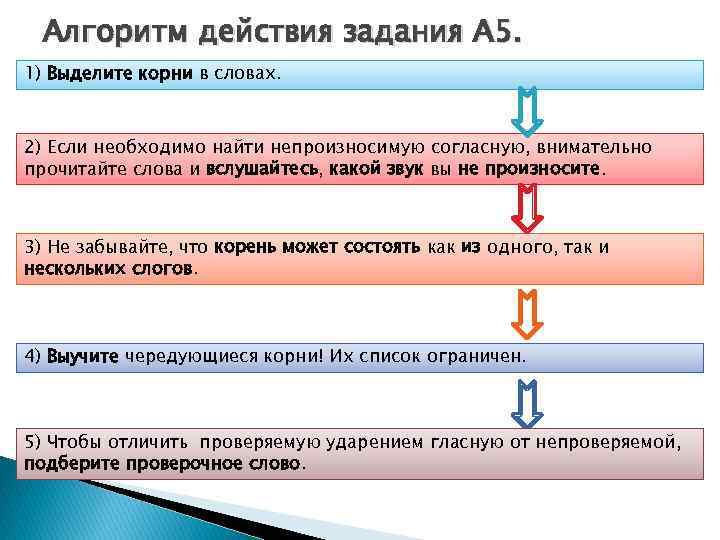 Алгоритм действия задания А5.

1) Выделите корни в словах.

2) Если необходимо найти непроизносимую согласную, внимательно прочитайте слова и вслушайтесь, какой звук вы не произносите.

3) Не забывайте, что корень может состоять как из одного, так и нескольких слогов.

4) Выучите чередующиеся корни! Их список ограничен.

5) Чтобы отличить проверяемую ударением гласную от непроверяемой, подберите проверочное слово.